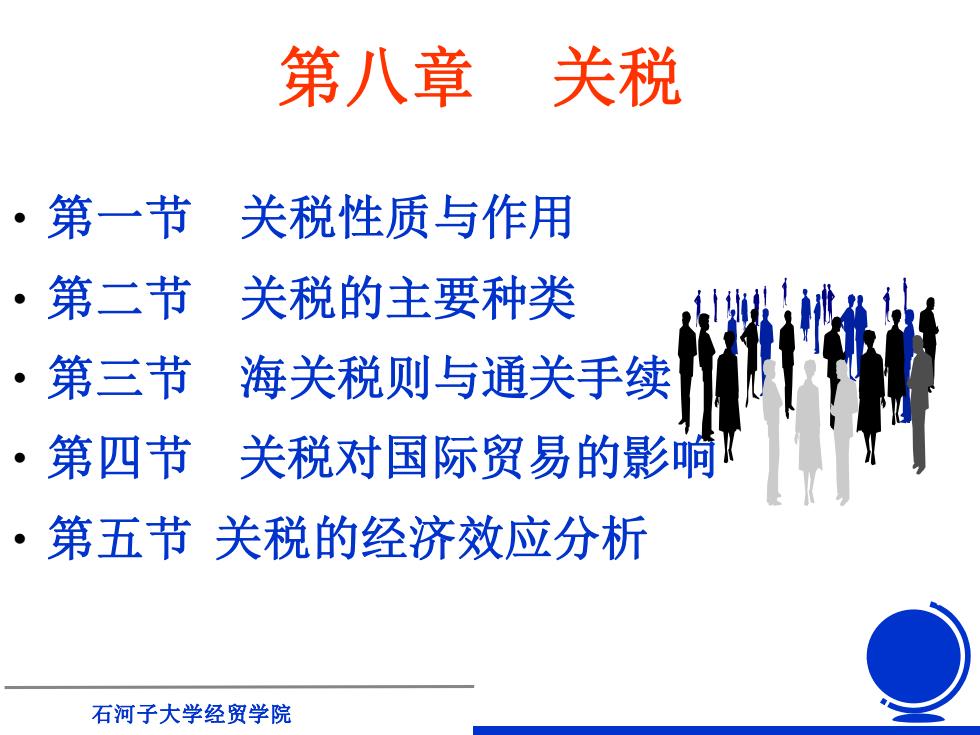 第八章　关税

• 第一节　关税性质与作用
• 第二节　关税的主要种类
• 第三节　海关税则与通关手续
• 第四节　关税对国际贸易的影响
• 第五节 关税的经济效应分析

石河子大学经贸学院